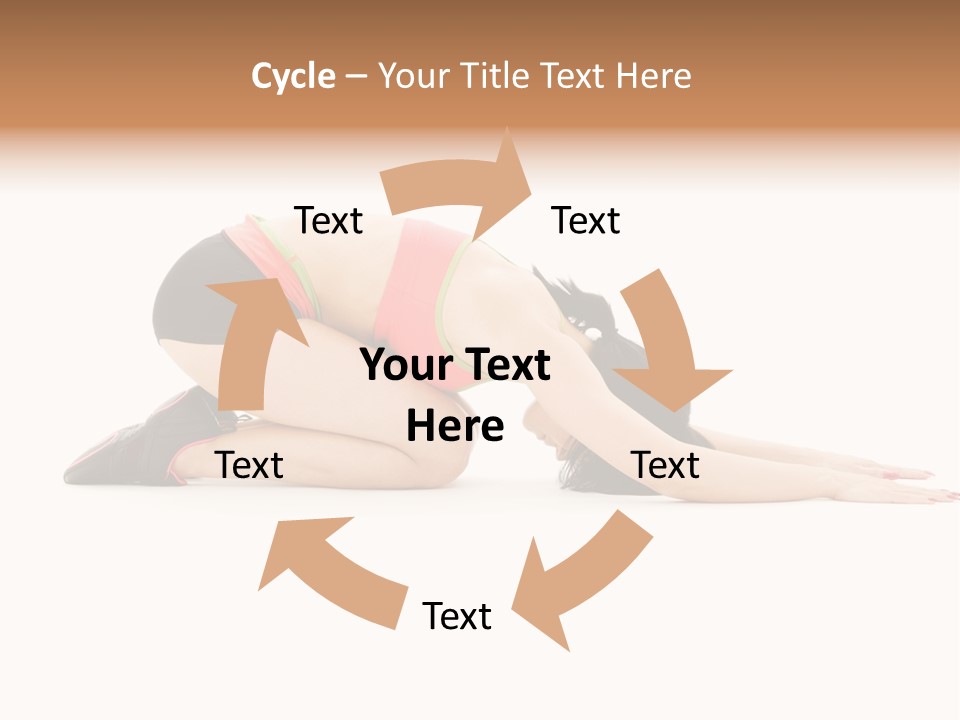 Cycle – Your Title Text Here

Text

Text

Your Text Here

Text

Text

Text